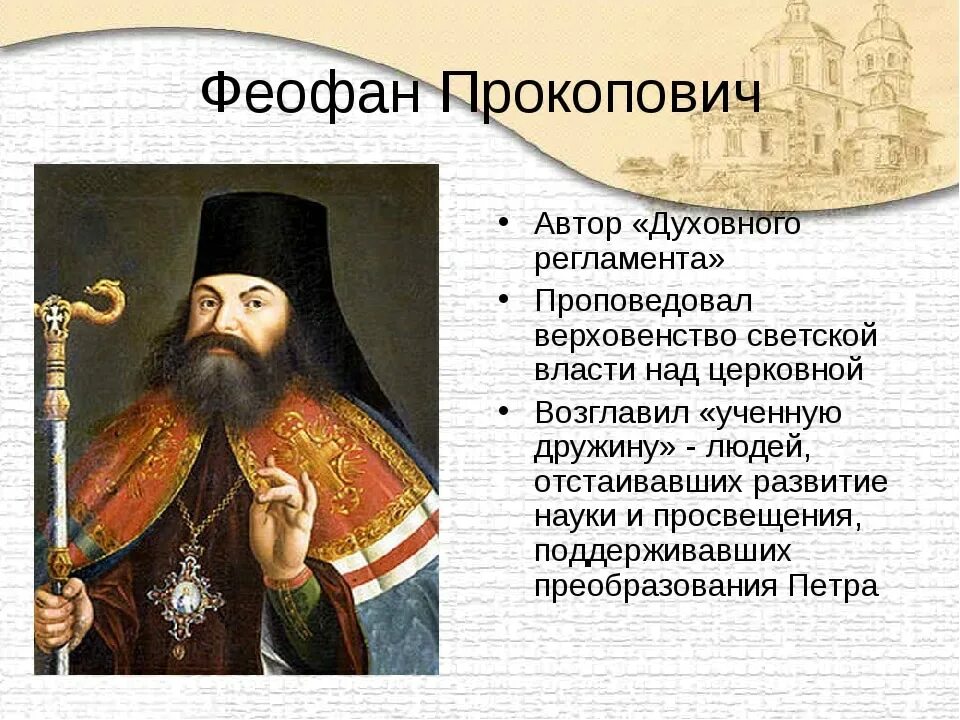 Феофан Прокопович

• Автор «Духовного регламента»
• Проповедовал верховенство светской власти над церковной
• Возглавил «ученную дружину» - людей, отстаивавших развитие науки и просвещения, поддерживавших преобразования Петра